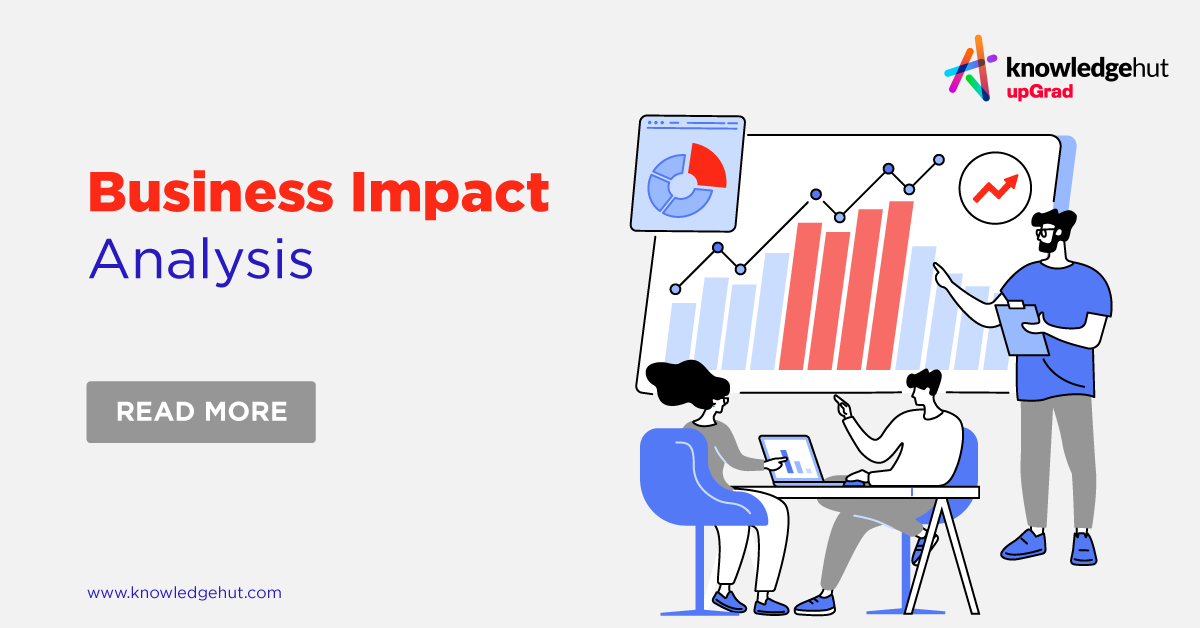 knowledgehut
upGrad

Business Impact
Analysis

READ MORE

www.knowledgehut.com